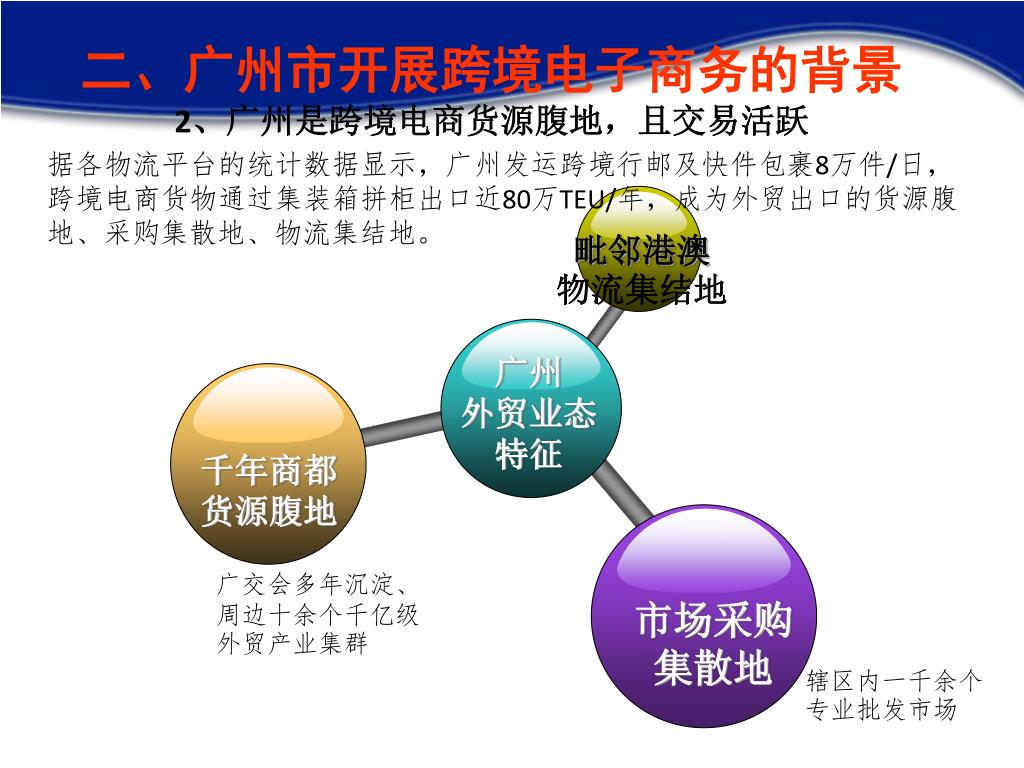 二、广州市开展跨境电子商务的背景

2、广州是跨境电商货源腹地，且交易活跃

据各物流平台的统计数据显示，广州发运跨境行邮及快件包裹8万件/日，跨境电商货物通过集装箱拼柜出口近80万TEU/年，成为外贸出口的货源腹地、采购集散地、物流集结地。

毗邻港澳
物流集结地

广州
外贸业态
特征

千年商都
货源腹地

广交会多年沉淀、
周边十余个千亿级
外贸产业集群

市场采购
集散地

辖区内一千余个
专业批发市场